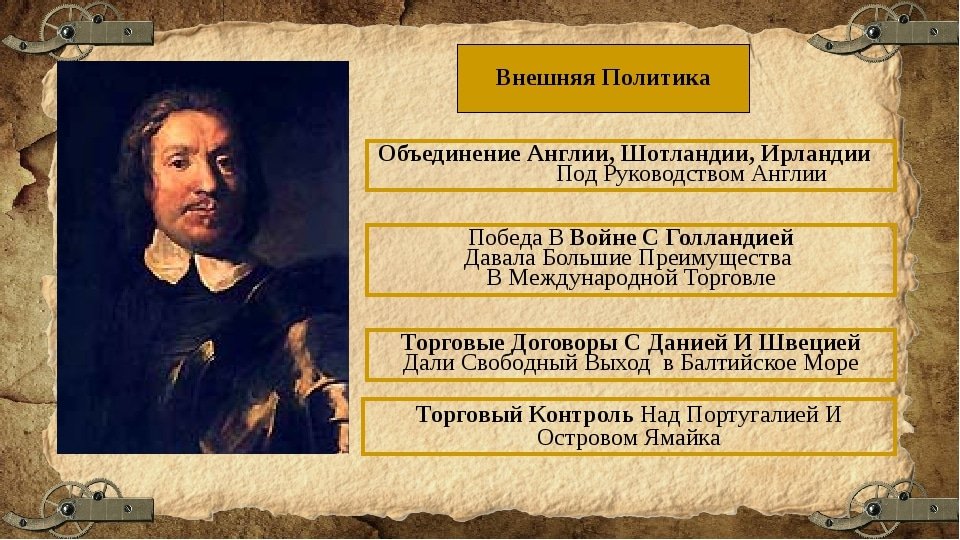 Внешняя Политика

Объединение Англии, Шотландии, Ирландии Под Руководством Англии

Победа В Войне С Голландией Давала Большие Преимущества В Международной Торговле

Торговые Договоры С Данией И Швецией Дали Свободный Выход в Балтийское Море

Торговый Контроль Над Португалией И Островом Ямайка